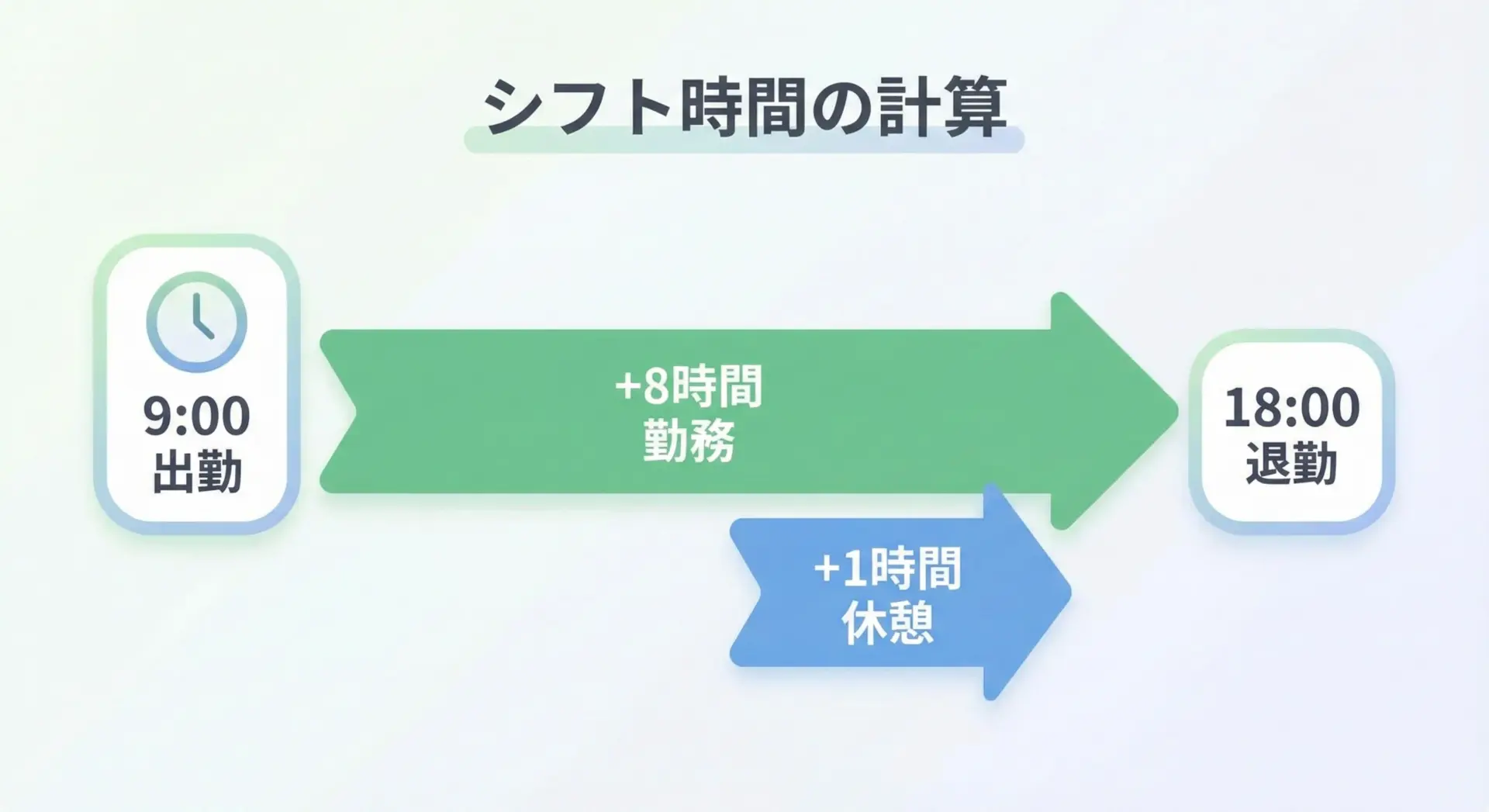 シフト時間の計算

9:00
出勤

+8時間
勤務

+1時間
休憩

18:00
退勤